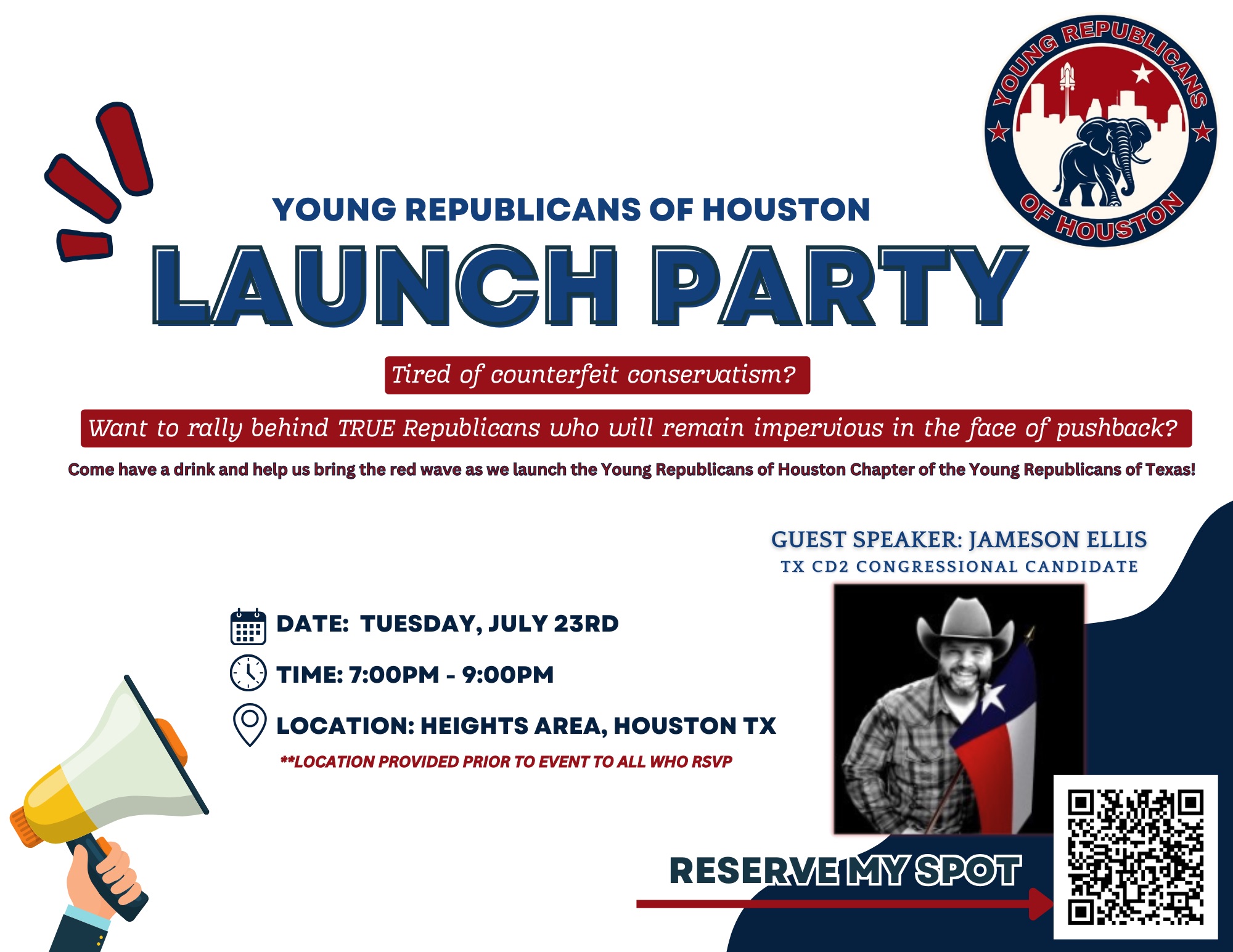 YOUNG REPUBLICANS OF HOUSTON

YOUNG REPUBLICANS OF HOUSTON

LAUNCH PARTY

Tired of counterfeit conservatism?

Want to rally behind TRUE Republicans who will remain impervious in the face of pushback?

Come have a drink and help us bring the red wave as we launch the Young Republicans of Houston Chapter of the Young Republicans of Texas!

GUEST SPEAKER: JAMESON ELLIS
TX CD2 CONGRESSIONAL CANDIDATE

DATE: TUESDAY, JULY 23RD

TIME: 7:00PM - 9:00PM

LOCATION: HEIGHTS AREA, HOUSTON TX

**LOCATION PROVIDED PRIOR TO EVENT TO ALL WHO RSVP

RESERVE MY SPOT